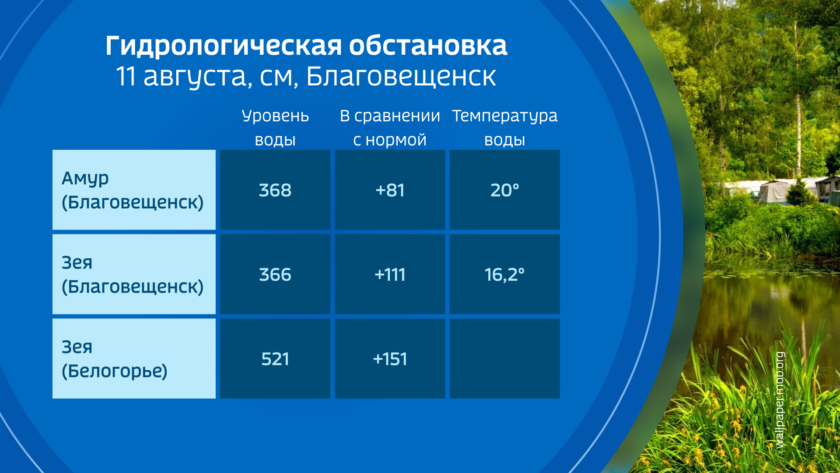 Гидрологическая обстановка
11 августа, см, Благовещенск

| | Уровень воды | В сравнении с нормой | Температура воды |
|---|---|---|---|
| Амур (Благовещенск) | 368 | +81 | 20° |
| Зея (Благовещенск) | 366 | +111 | 16,2° |
| Зея (Белогорье) | 521 | +151 | |

Wallpaper.mob.org